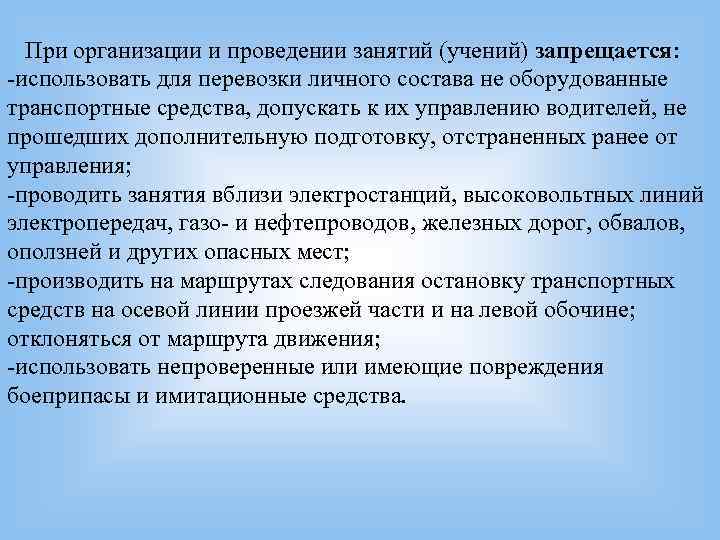 При организации и проведении занятий (учений) запрещается:
-использовать для перевозки личного состава не оборудованные транспортные средства, допускать к их управлению водителей, не прошедших дополнительную подготовку, отстраненных ранее от управления;
-проводить занятия вблизи электростанций, высоковольтных линий электропередач, газо- и нефтепроводов, железных дорог, обвалов, оползней и других опасных мест;
-производить на маршрутах следования остановку транспортных средств на осевой линии проезжей части и на левой обочине; отклоняться от маршрута движения;
-использовать непроверенные или имеющие повреждения боеприпасы и имитационные средства.